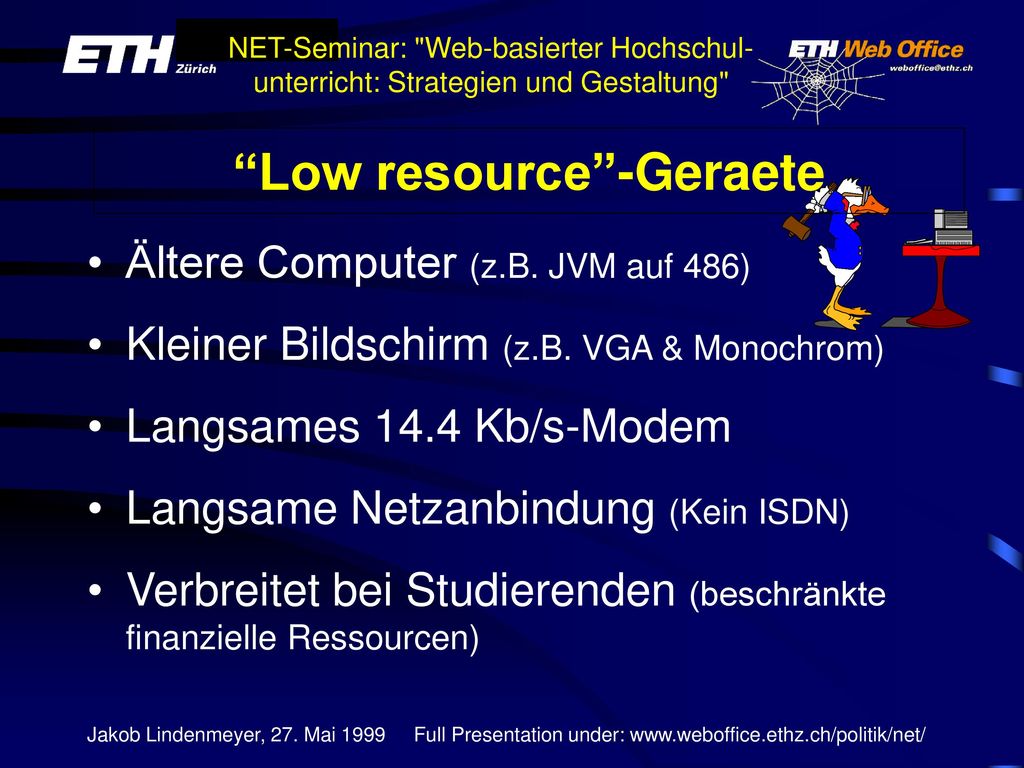 ETH Zürich

NET-Seminar: "Web-basierter Hochschulunterricht: Strategien und Gestaltung"

ETH Web Office
weboffice@ethz.ch

“Low resource”-Geraete

• Ältere Computer (z.B. JVM auf 486)

• Kleiner Bildschirm (z.B. VGA & Monochrom)

• Langsames 14.4 Kb/s-Modem

• Langsame Netzanbindung (Kein ISDN)

• Verbreitet bei Studierenden (beschränkte finanzielle Ressourcen)

Jakob Lindenmeyer, 27. Mai 1999 Full Presentation under: www.weboffice.ethz.ch/politik/net/